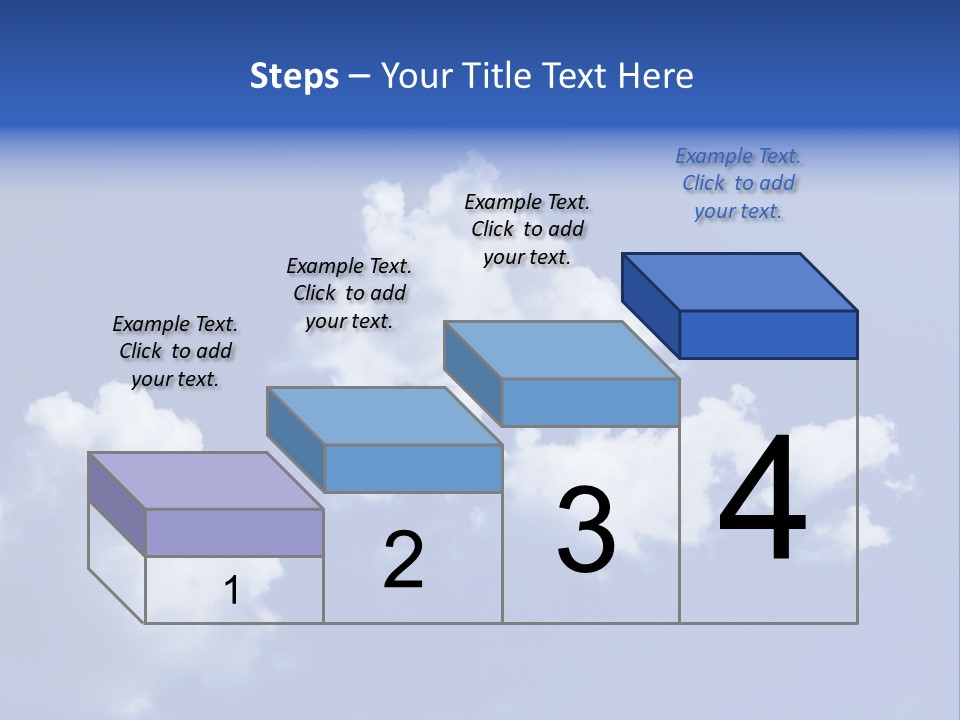 Steps – Your Title Text Here

Example Text. Click to add your text.

Example Text. Click to add your text.

Example Text. Click to add your text.

Example Text. Click to add your text.

1

2

3

4